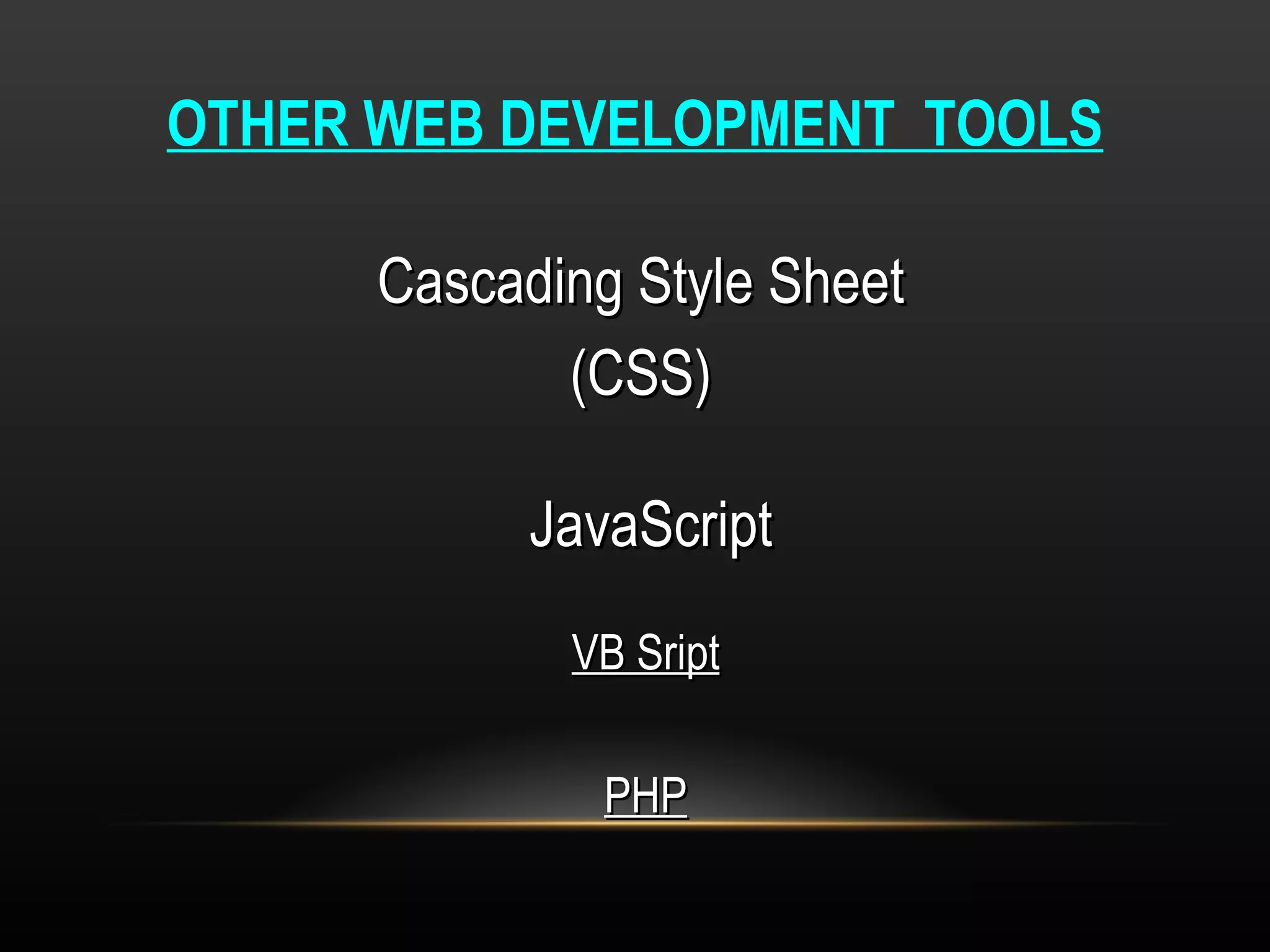 OTHER WEB DEVELOPMENT TOOLS

Cascading Style Sheet
(CSS)

JavaScript

VB Sript

PHP